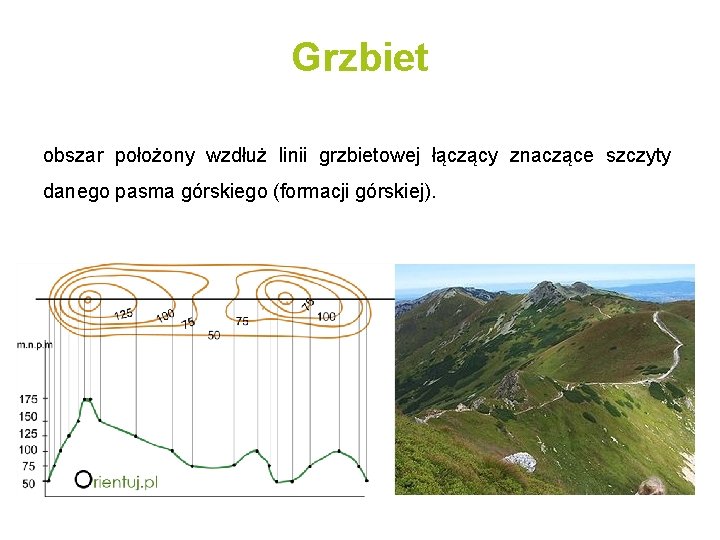 Grzbiet

obszar położony wzdłuż linii grzbietowej łączący znaczące szczyty danego pasma górskiego (formacji górskiej).

125
100
75
50
75
75
100

m.n.p.m

175
150
125
100
75
50

Orientuj.pl